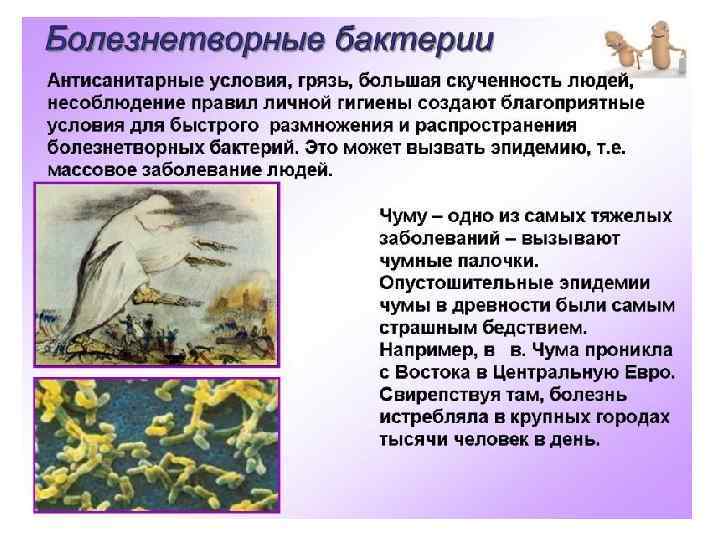 Болезнетворные бактерии

Антисанитарные условия, грязь, большая скученность людей, несоблюдение правил личной гигиены создают благоприятные условия для быстрого размножения и распространения болезнетворных бактерий. Это может вызвать эпидемию, т.е. массовое заболевание людей.

Чуму – одно из самых тяжелых заболеваний – вызывают чумные палочки. Опустошительные эпидемии чумы в древности были самым страшным бедствием. Например, в в. Чума проникла с Востока в Центральную Евро. Свирепствуя там, болезнь истребляла в крупных городах тысячи человек в день.